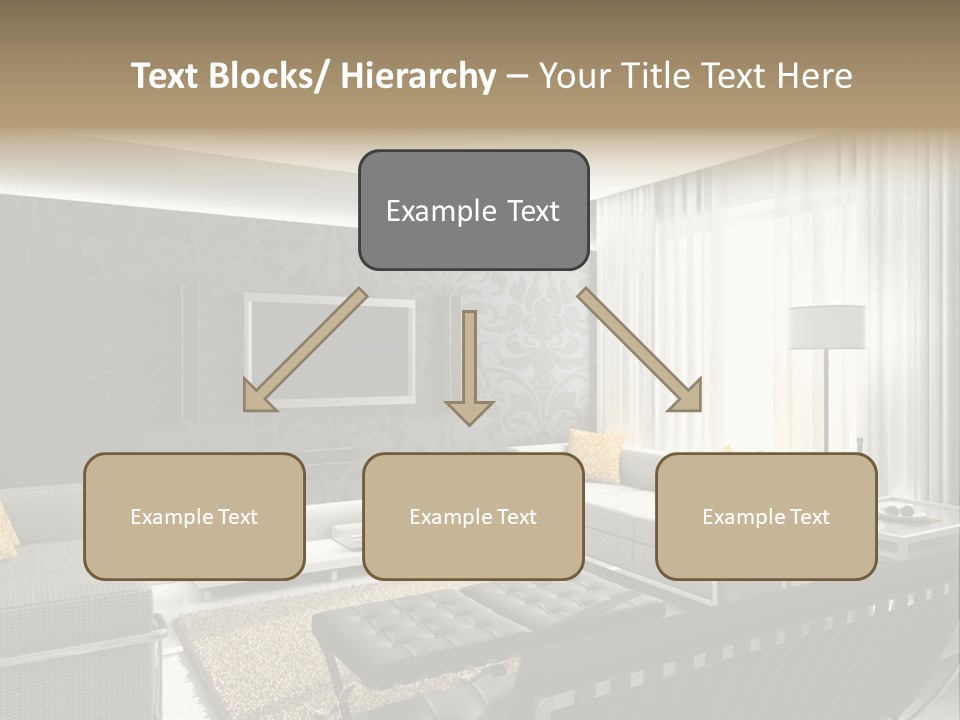 Text Blocks/ Hierarchy – Your Title Text Here

Example Text

Example Text

Example Text

Example Text